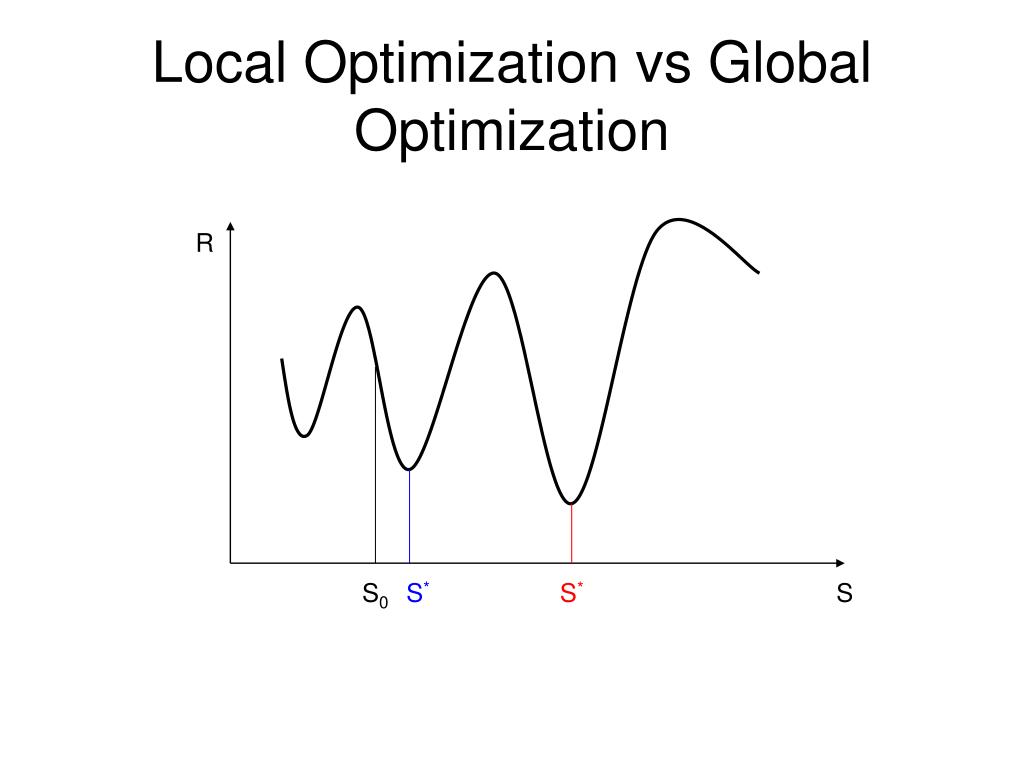 Local Optimization vs Global Optimization

R

$S_0$ $S^*$ $S^*$ S